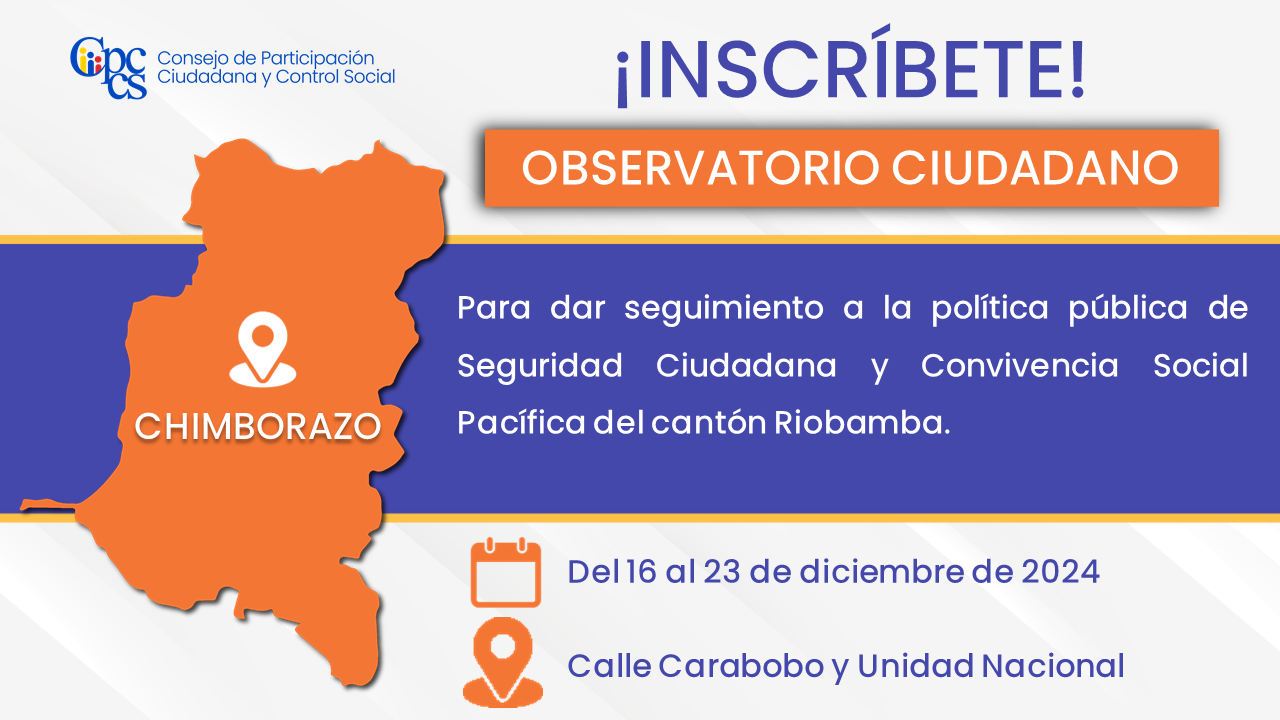 Cpccs Consejo de Participación Ciudadana y Control Social

¡INSCRÍBETE!

OBSERVATORIO CIUDADANO

CHIMBORAZO

Para dar seguimiento a la política pública de Seguridad Ciudadana y Convivencia Social Pacífica del cantón Riobamba.

Del 16 al 23 de diciembre de 2024

Calle Carabobo y Unidad Nacional